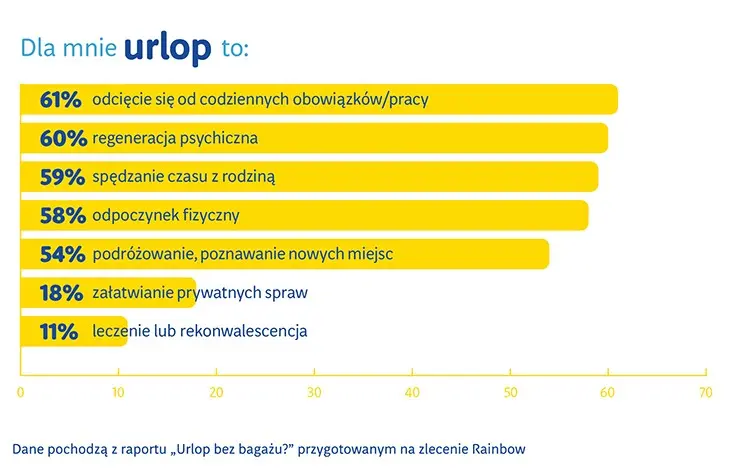 Dla mnie urlop to:

61% odcięcie się od codziennych obowiązków/pracy
60% regeneracja psychiczna
59% spędzanie czasu z rodziną
58% odpoczynek fizyczny
54% podróżowanie, poznawanie nowych miejsc
18% załatwianie prywatnych spraw
11% leczenie lub rekonwalescencja

0 10 20 30 40 50 60 70

Dane pochodzą z raportu „Urlop bez bagażu?" przygotowanym na zlecenie Rainbow